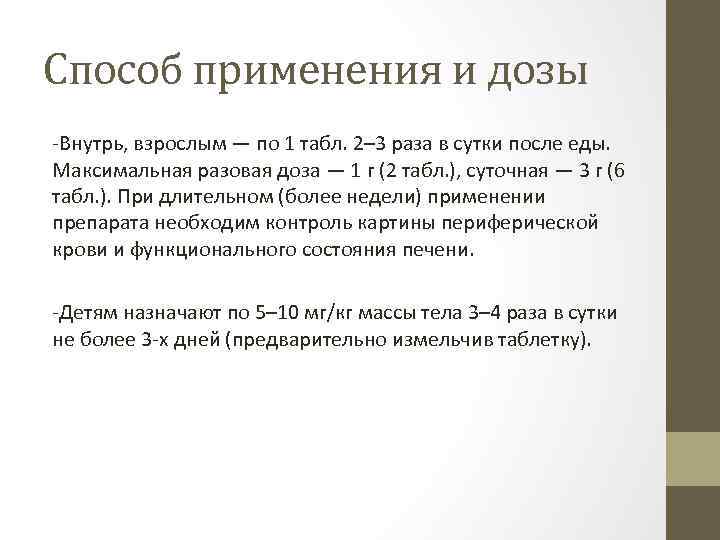 Способ применения и дозы

-Внутрь, взрослым — по 1 табл. 2–3 раза в сутки после еды. Максимальная разовая доза — 1 г (2 табл.), суточная — 3 г (6 табл.). При длительном (более недели) применении препарата необходим контроль картины периферической крови и функционального состояния печени.

-Детям назначают по 5–10 мг/кг массы тела 3–4 раза в сутки не более 3-х дней (предварительно измельчив таблетку).